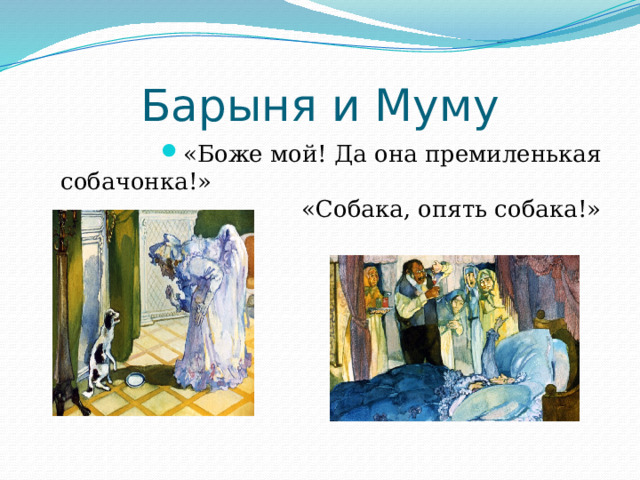 Барыня и Муму

«Боже мой! Да она премиленькая собачонка!»

«Собака, опять собака!»